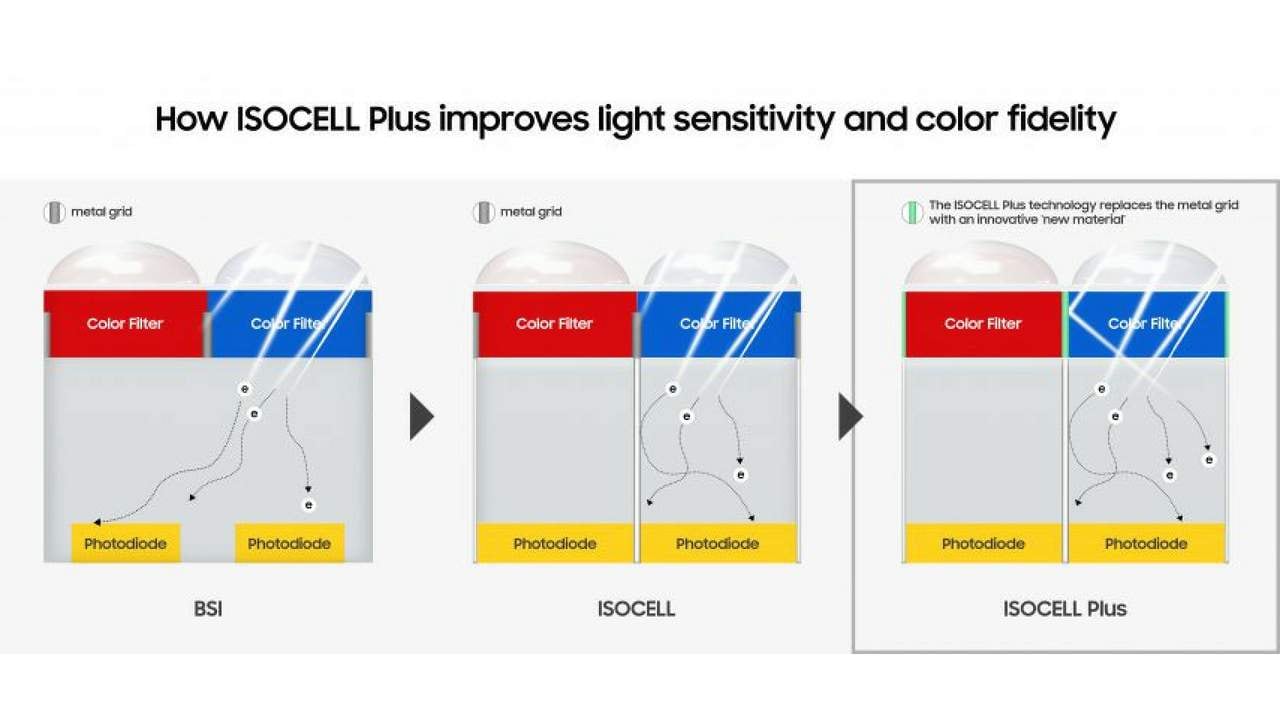 How ISOCELL Plus improves light sensitivity and color fidelity

metal grid

Color Filter

Color Filter

e

e

e

Photodiode

Photodiode

BSI

metal grid

Color Filter

Color Filter

e

e

e

Photodiode

Photodiode

ISOCELL

The ISOCELL Plus technology replaces the metal grid with an innovative 'new material'

Color Filter

Color Filter

e

e

e

e

Photodiode

Photodiode

ISOCELL Plus